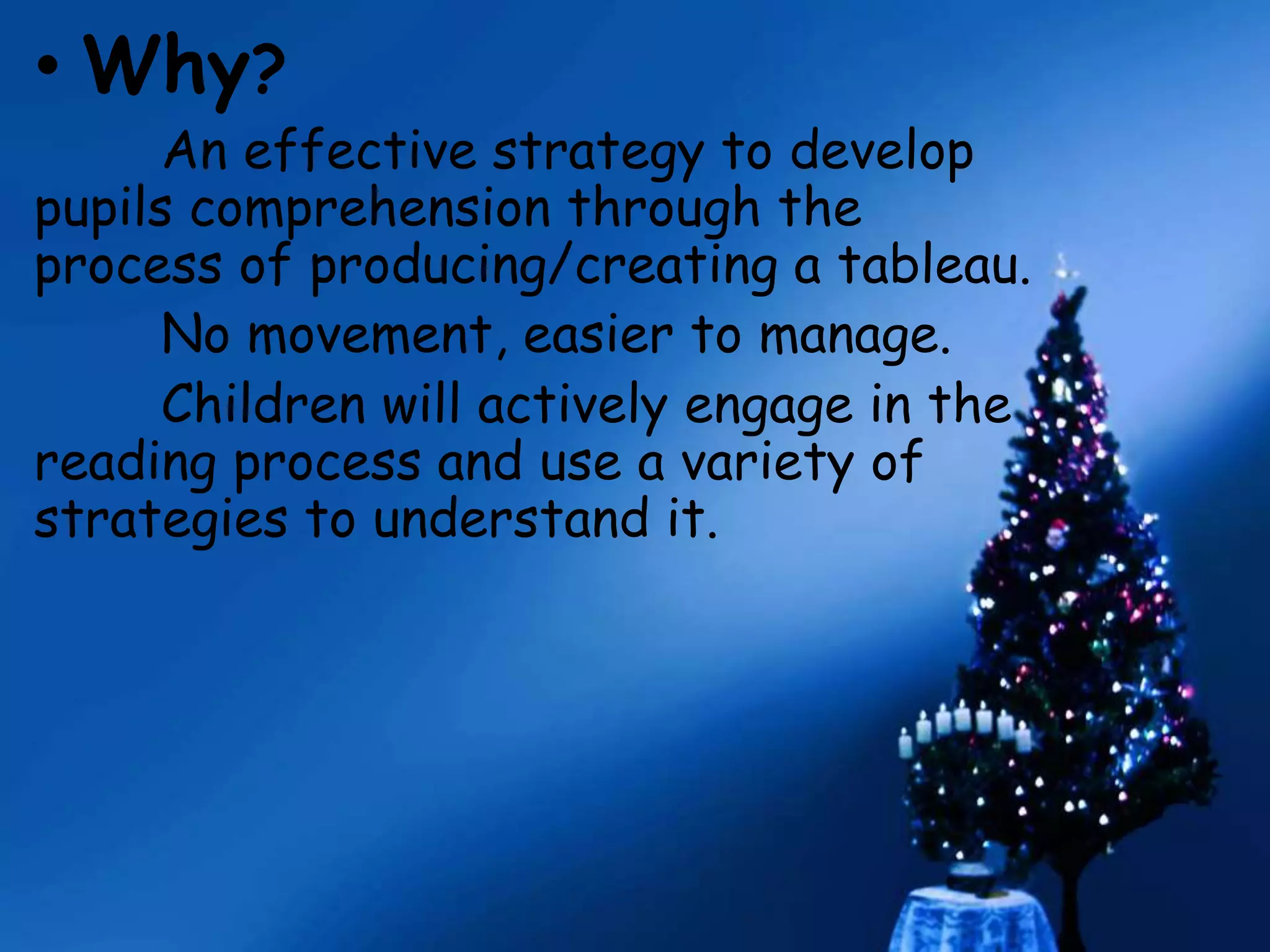 • Why?

An effective strategy to develop pupils comprehension through the process of producing/creating a tableau.

No movement, easier to manage.

Children will actively engage in the reading process and use a variety of strategies to understand it.